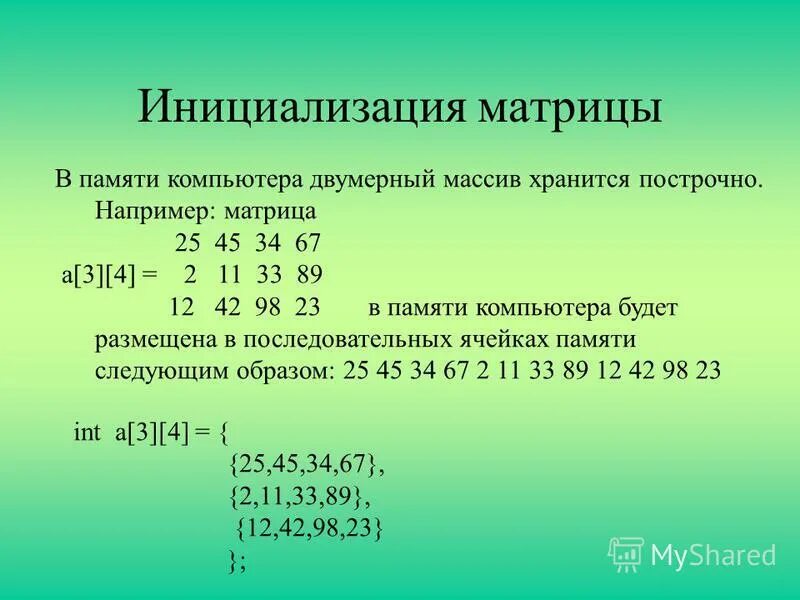 Инициализация матрицы

В памяти компьютера двумерный массив хранится построчно. Например: матрица

25 45 34 67
a[3][4] = 2 11 33 89
12 42 98 23 в памяти компьютера будет размещена в последовательных ячейках памяти следующим образом: 25 45 34 67 2 11 33 89 12 42 98 23

int a[3][4] = {
{25,45,34,67},
{2,11,33,89},
{12,42,98,23}
};

MyShared